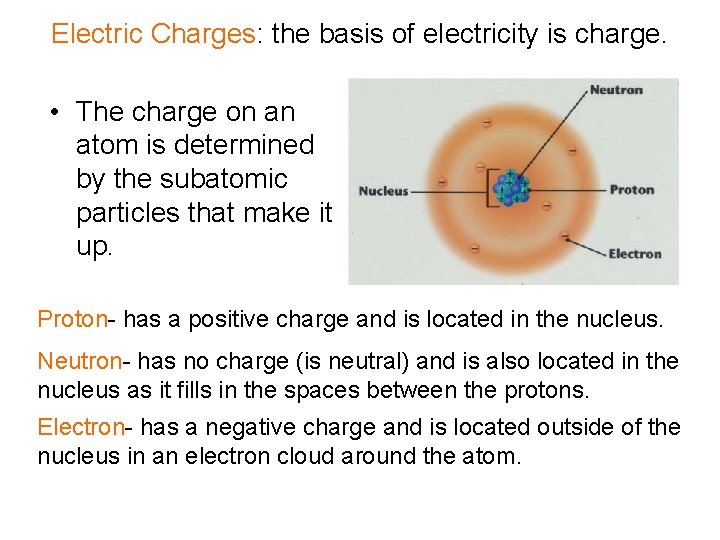 Electric Charges: the basis of electricity is charge.

• The charge on an atom is determined by the subatomic particles that make it up.

Neutron
Nucleus
Proton
Electron

Proton- has a positive charge and is located in the nucleus.

Neutron- has no charge (is neutral) and is also located in the nucleus as it fills in the spaces between the protons.

Electron- has a negative charge and is located outside of the nucleus in an electron cloud around the atom.